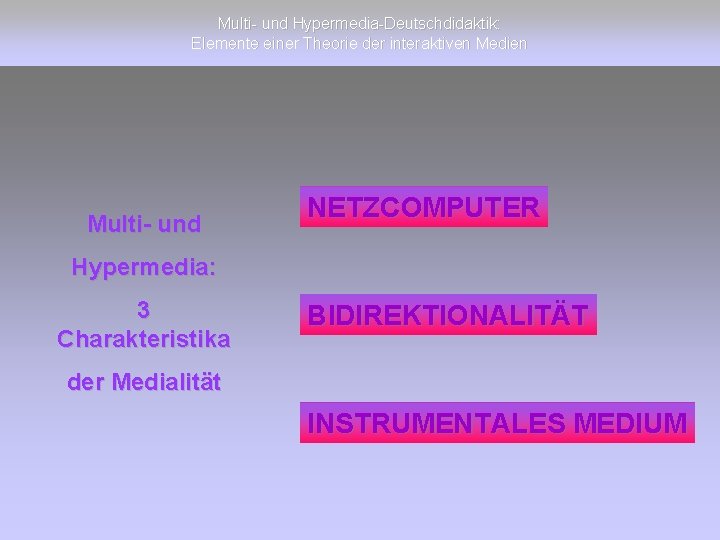 Multi- und Hypermedia-Deutschdidaktik:
Elemente einer Theorie der interaktiven Medien

Multi- und Hypermedia: 3 Charakteristika der Medialität

NETZCOMPUTER

BIDIREKTIONALITÄT

INSTRUMENTALES MEDIUM